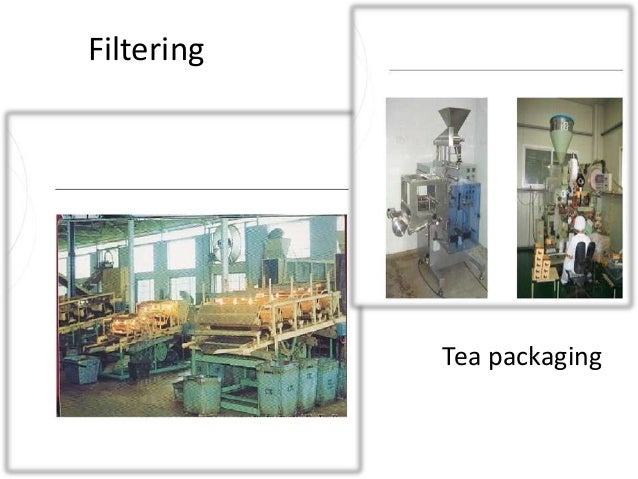 Filtering

Tea packaging